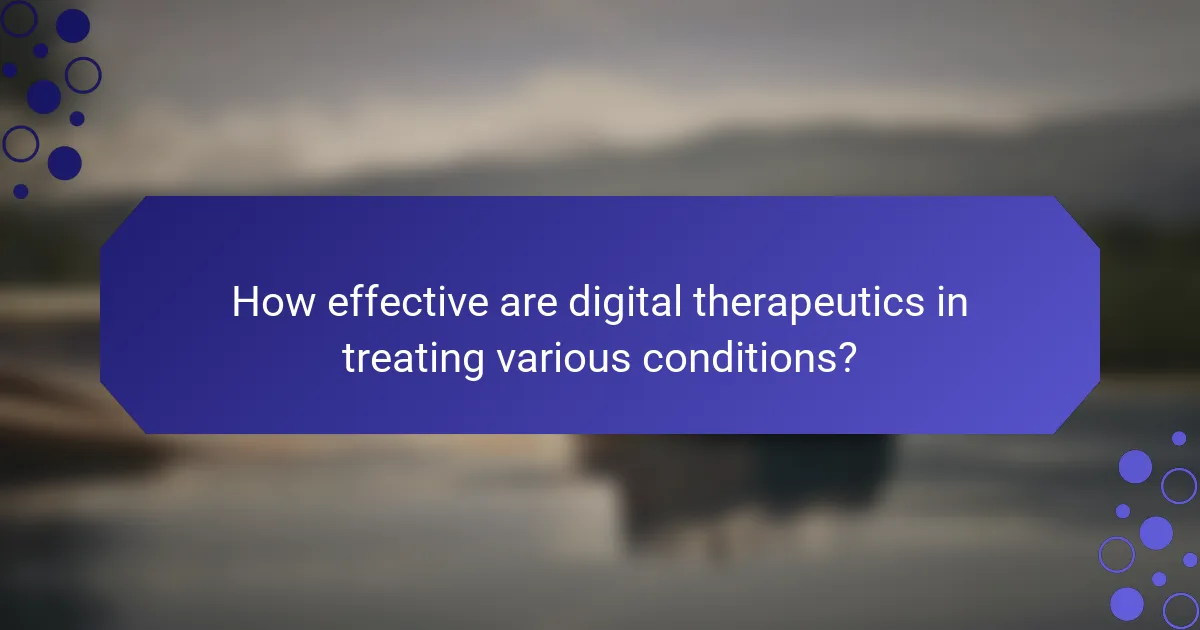 How effective are digital therapeutics in treating various conditions?